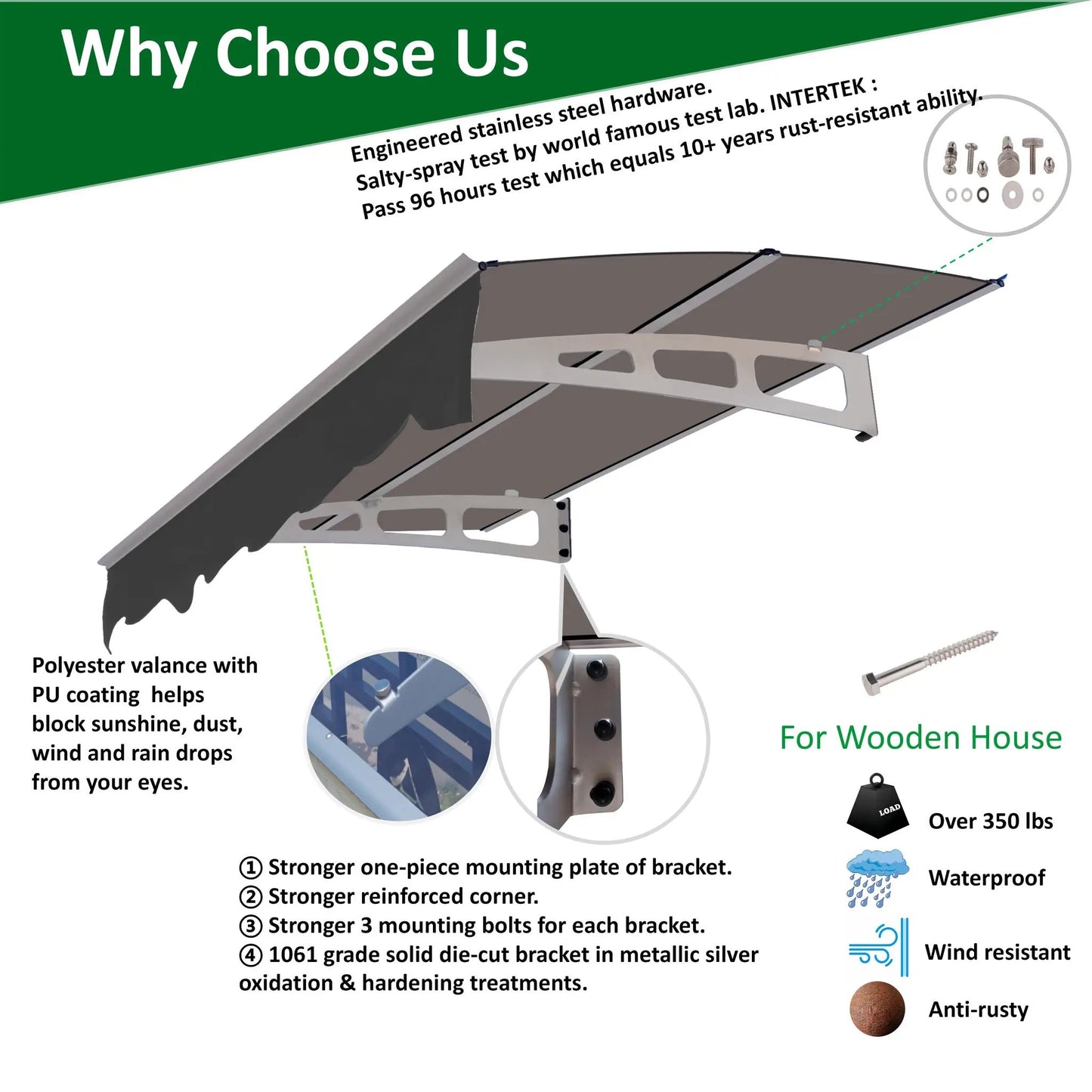 Why Choose Us

Engineered stainless steel hardware.
Salty-spray test by world famous test lab. INTERTEK :
Pass 96 hours test which equals 10+ years rust-resistant ability.

Polyester valance with PU coating helps block sunshine, dust, wind and rain drops from your eyes.

① Stronger one-piece mounting plate of bracket.
② Stronger reinforced corner.
③ Stronger 3 mounting bolts for each bracket.
④ 1061 grade solid die-cut bracket in metallic silver oxidation & hardening treatments.

For Wooden House

LOAD
Over 350 lbs

Waterproof

Wind resistant

Anti-rusty